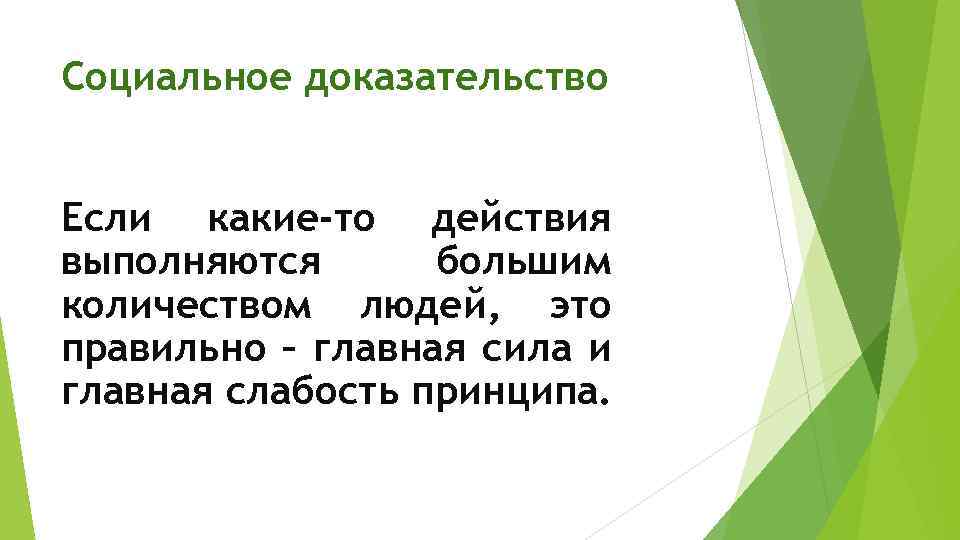 Социальное доказательство

Если какие-то действия выполняются большим количеством людей, это правильно – главная сила и главная слабость принципа.